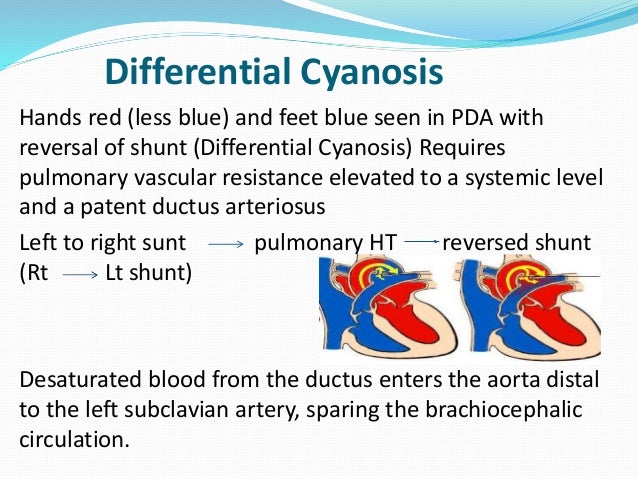 Differential Cyanosis

Hands red (less blue) and feet blue seen in PDA with reversal of shunt (Differential Cyanosis) Requires pulmonary vascular resistance elevated to a systemic level and a patent ductus arteriosus

Left to right sunt $\longrightarrow$ pulmonary HT $\longrightarrow$ reversed shunt (Rt $\longrightarrow$ Lt shunt)

Desaturated blood from the ductus enters the aorta distal to the left subclavian artery, sparing the brachiocephalic circulation.